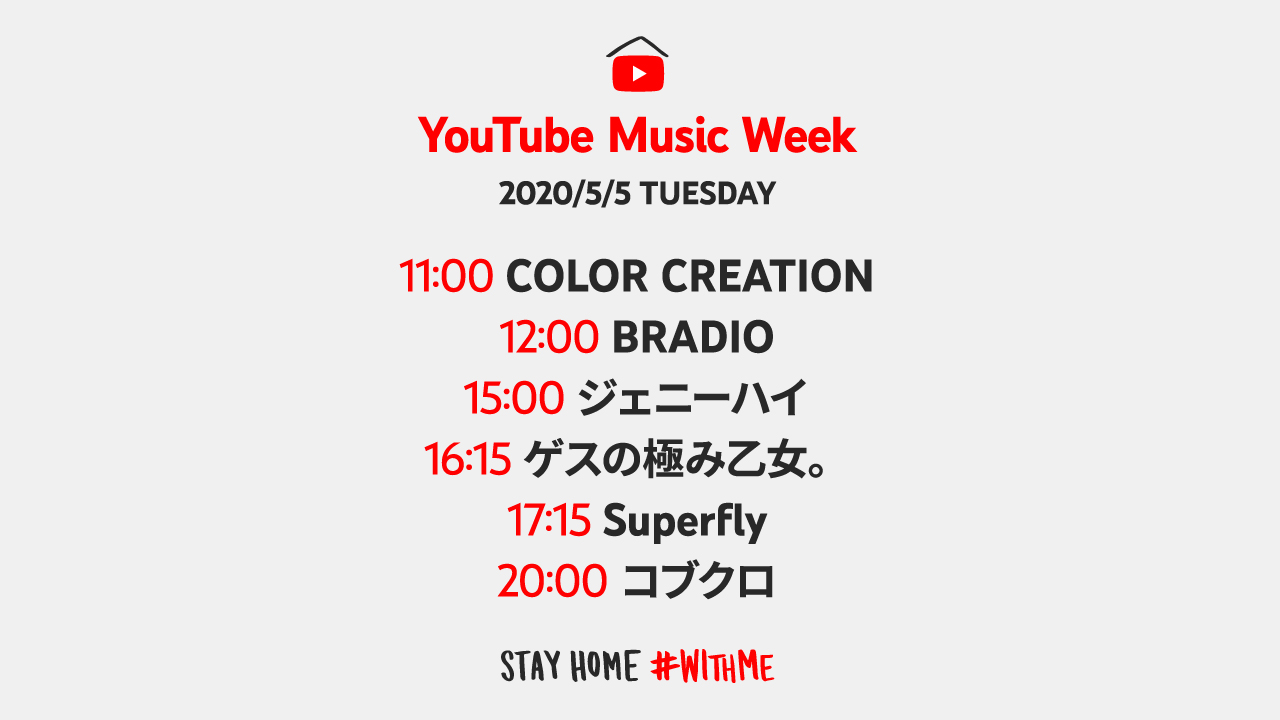 YouTube Music Week
2020/5/5 TUESDAY

11:00 COLOR CREATION
12:00 BRADIO
15:00 ジェニーハイ
16:15 ゲスの極み乙女。
17:15 Superfly
20:00 コブクロ

STAY HOME #WITHME